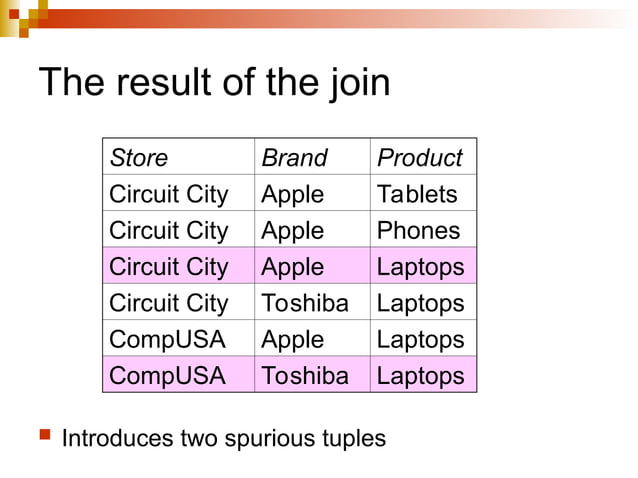 The result of the join

| Store | Brand | Product |
|---|---|---|
| Circuit City | Apple | Tablets |
| Circuit City | Apple | Phones |
| Circuit City | Apple | Laptops |
| Circuit City | Toshiba | Laptops |
| CompUSA | Apple | Laptops |
| CompUSA | Toshiba | Laptops |

Introduces two spurious tuples